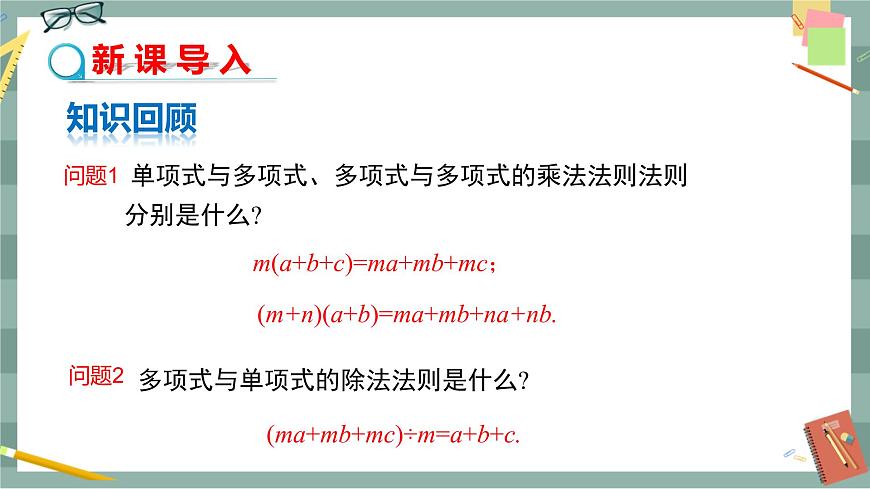 新课导入

知识回顾

问题1 单项式与多项式、多项式与多项式的乘法法则法则分别是什么?

$m(a+b+c)=ma+mb+mc$;

$(m+n)(a+b)=ma+mb+na+nb.$

问题2 多项式与单项式的除法法则是什么?

$(ma+mb+mc)\div m=a+b+c.$